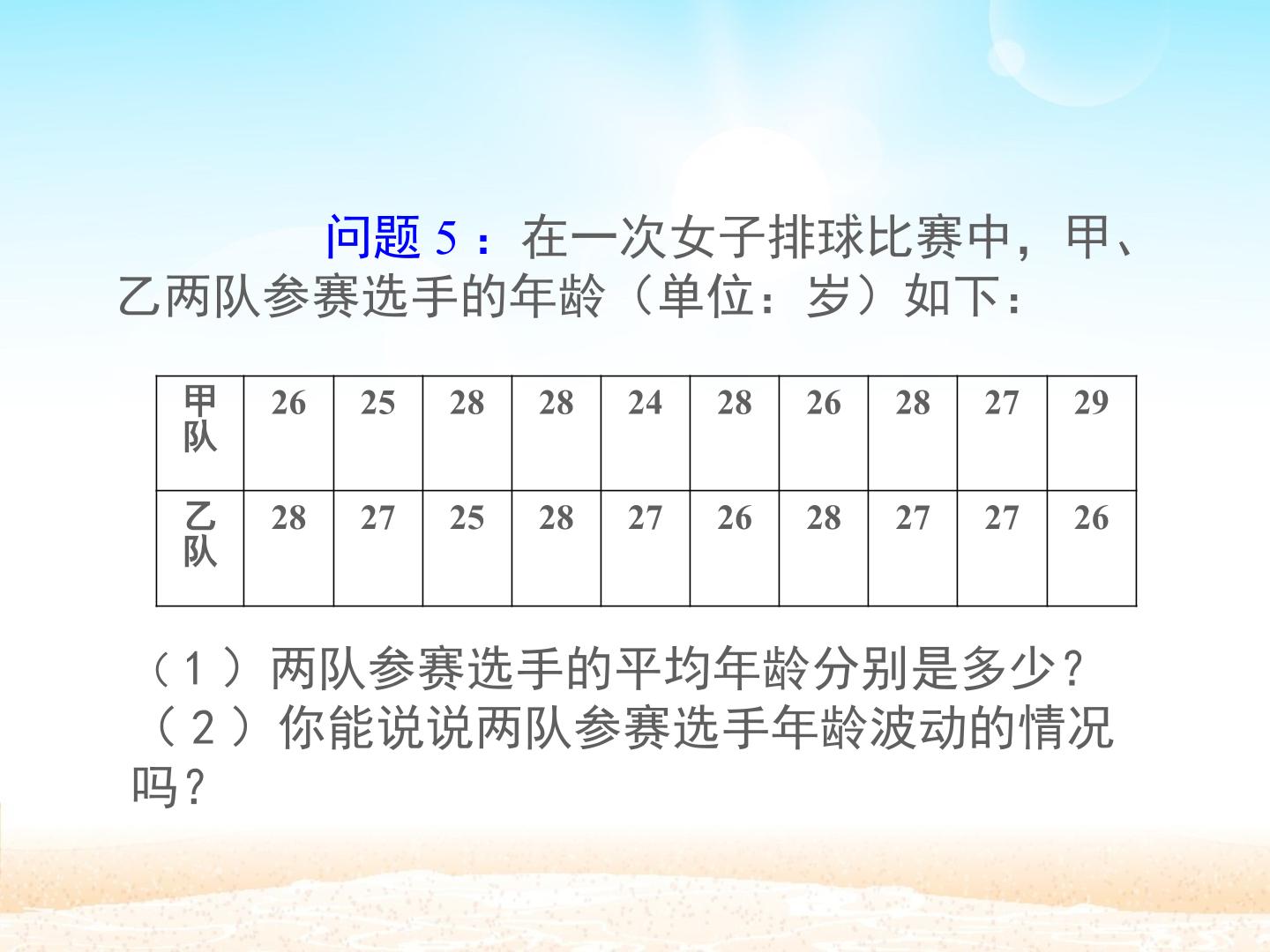 问题 5：在一次女子排球比赛中，甲、乙两队参赛选手的年龄（单位：岁）如下：

| 甲队 | 26 | 25 | 28 | 28 | 24 | 28 | 26 | 28 | 27 | 29 |
|---|---|---|---|---|---|---|---|---|---|---|
| 乙队 | 28 | 27 | 25 | 28 | 27 | 26 | 28 | 27 | 27 | 26 |

（1）两队参赛选手的平均年龄分别是多少？
（2）你能说说两队参赛选手年龄波动的情况吗？